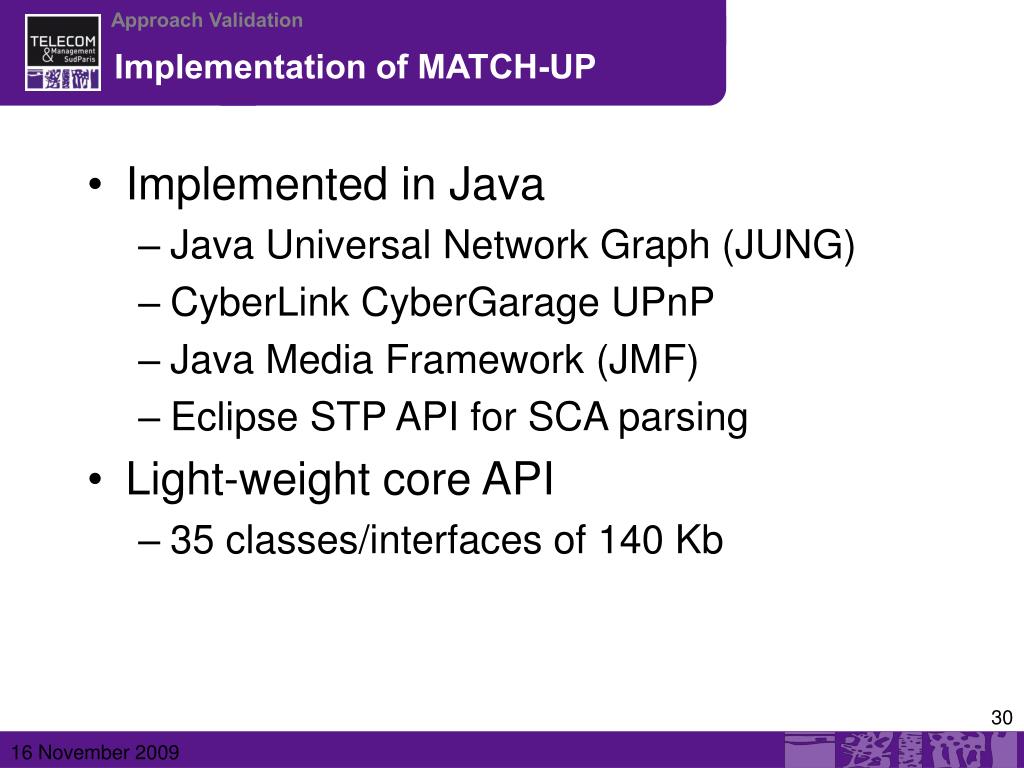 TELECOM & Management SudParis

Approach Validation

Implementation of MATCH-UP

• Implemented in Java
– Java Universal Network Graph (JUNG)
– CyberLink CyberGarage UPnP
– Java Media Framework (JMF)
– Eclipse STP API for SCA parsing
• Light-weight core API
– 35 classes/interfaces of 140 Kb

30

16 November 2009